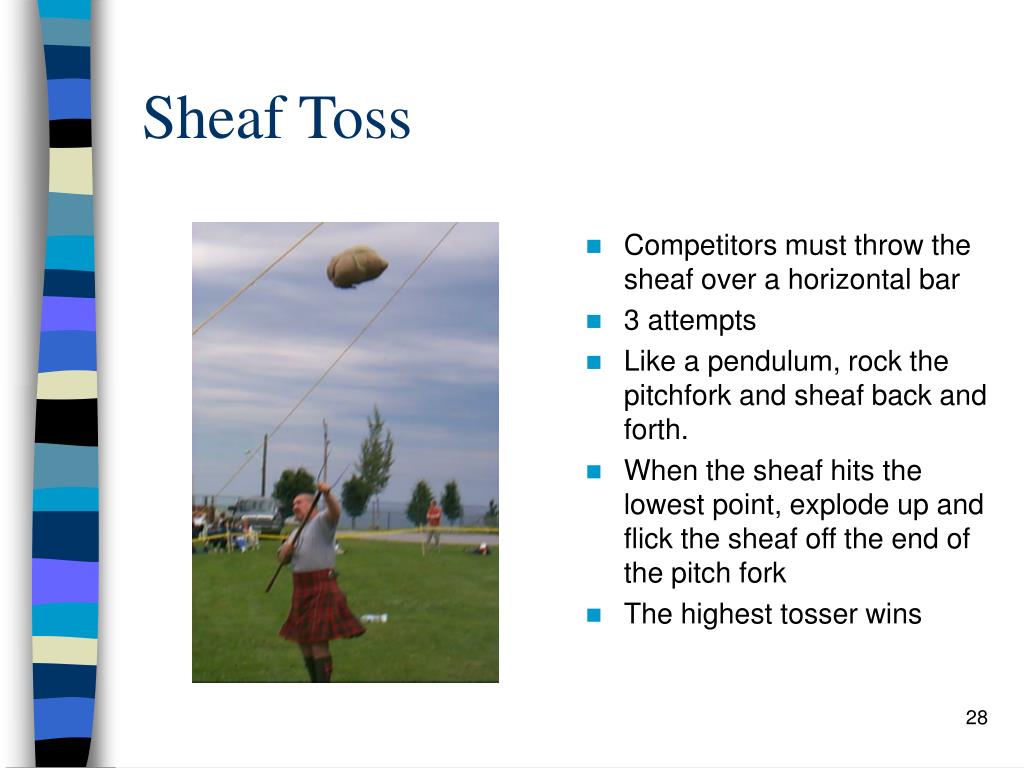 Sheaf Toss

- Competitors must throw the sheaf over a horizontal bar
- 3 attempts
- Like a pendulum, rock the pitchfork and sheaf back and forth.
- When the sheaf hits the lowest point, explode up and flick the sheaf off the end of the pitch fork
- The highest tosser wins

28